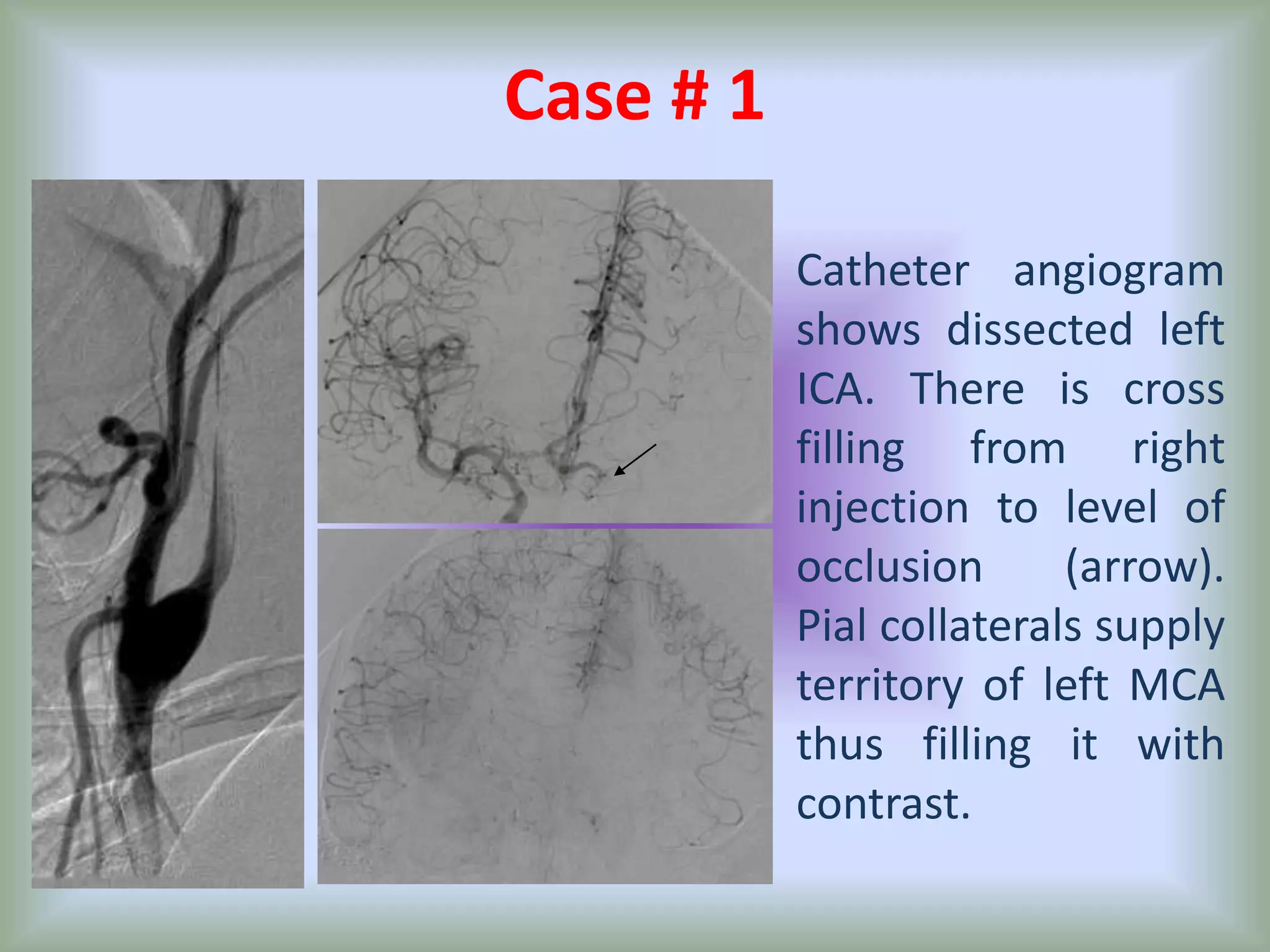 Case # 1

Catheter angiogram shows dissected left ICA. There is cross filling from right injection to level of occlusion (arrow). Pial collaterals supply territory of left MCA thus filling it with contrast.